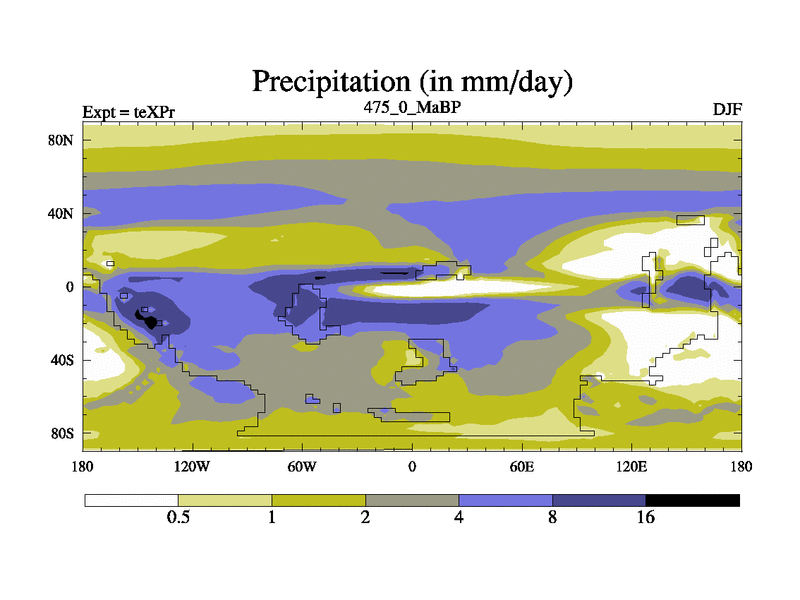 Precipitation (in mm/day)

Expt = teXPr

475_0_MaBP

DJF

80N
40N
0
40S
80S

180
120W
60W
0
60E
120E
180

0.5
1
2
4
8
16